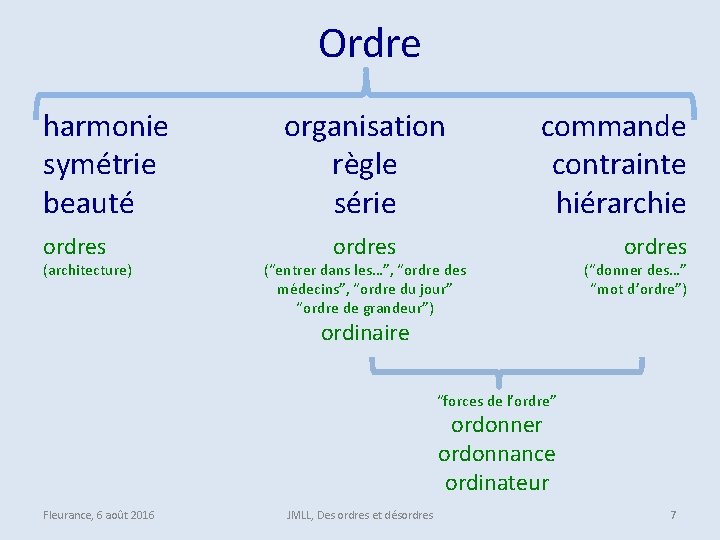 Ordre

harmonie
symétrie
beauté

ordres
(architecture)

organisation
règle
série

ordres
("entrer dans les…", "ordre des médecins", "ordre du jour" "ordre de grandeur")
ordinaire

commande
contrainte
hiérarchie

ordres
("donner des…" "mot d'ordre")

"forces de l'ordre"
ordonner
ordonnance
ordinateur

Fleurance, 6 août 2016
JMLL, Des ordres et désordres
7